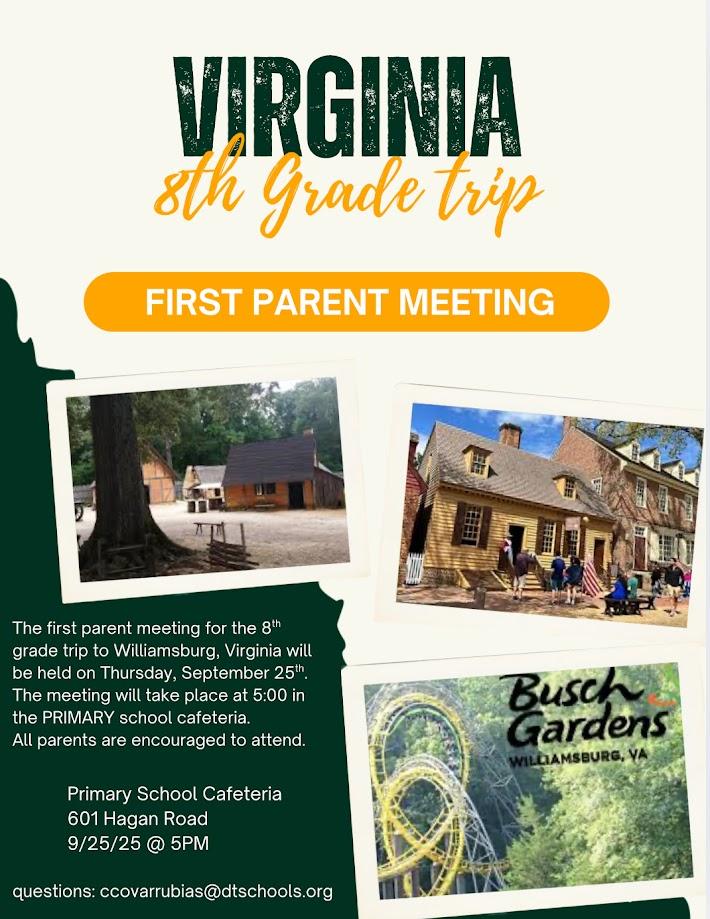 VIRGINIA
8th Grade trip

FIRST PARENT MEETING

The first parent meeting for the 8$^{th}$ grade trip to Williamsburg, Virginia will be held on Thursday, September 25$^{th}$. The meeting will take place at 5:00 in the PRIMARY school cafeteria. All parents are encouraged to attend.

Primary School Cafeteria
601 Hagan Road
9/25/25 @ 5PM

questions: ccovarrubias@dtschools.org

Busch Gardens
WILLIAMSBURG, VA